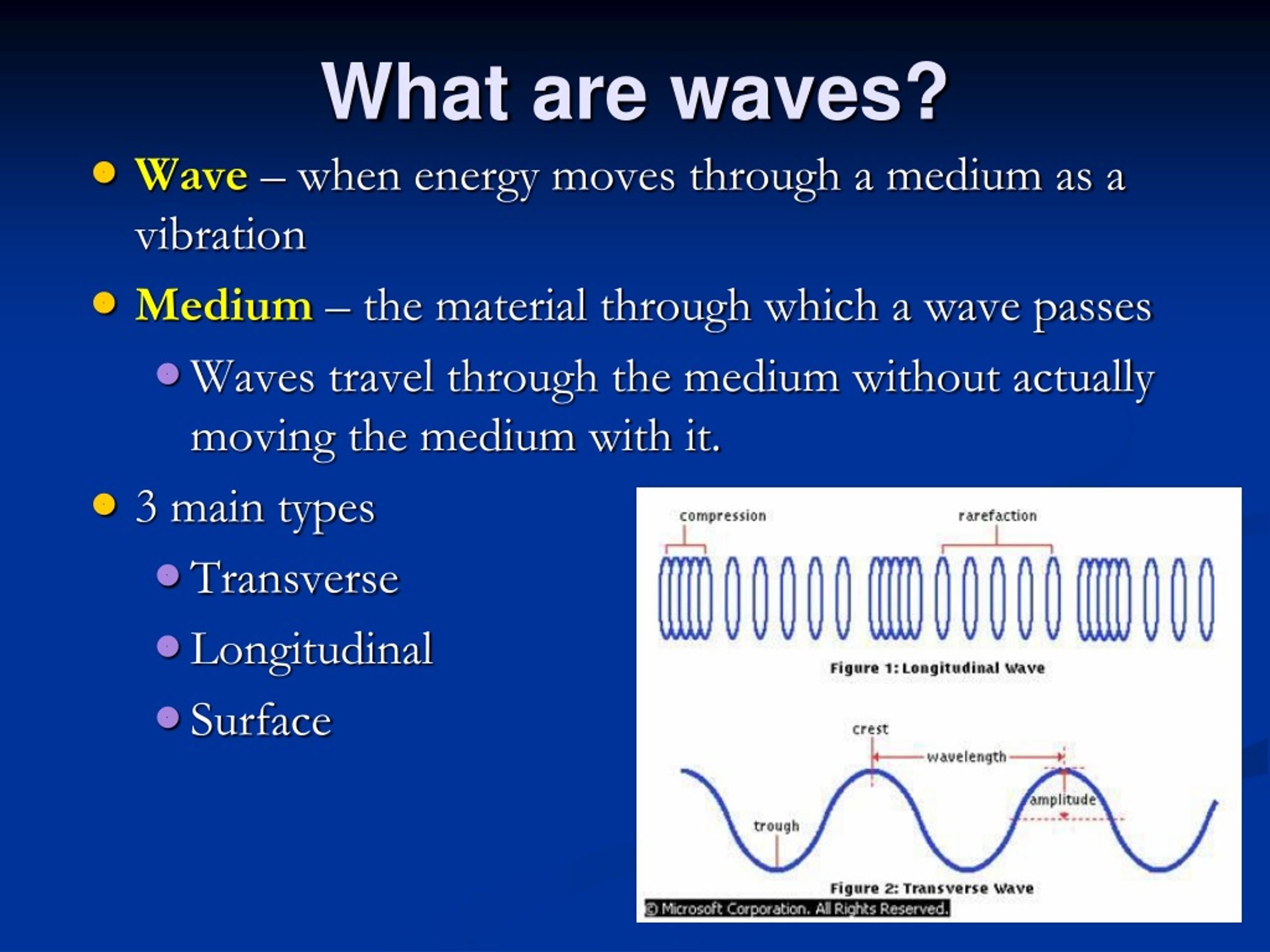 What are waves?

Wave – when energy moves through a medium as a vibration

Medium – the material through which a wave passes

Waves travel through the medium without actually moving the medium with it.

3 main types

Transverse

Longitudinal

Surface

compression

rarefaction

Figure 1: Longitudinal Wave

crest

wavelength

amplitude

trough

Figure 2: Transverse Wave

© Microsoft Corporation. All Rights Reserved.